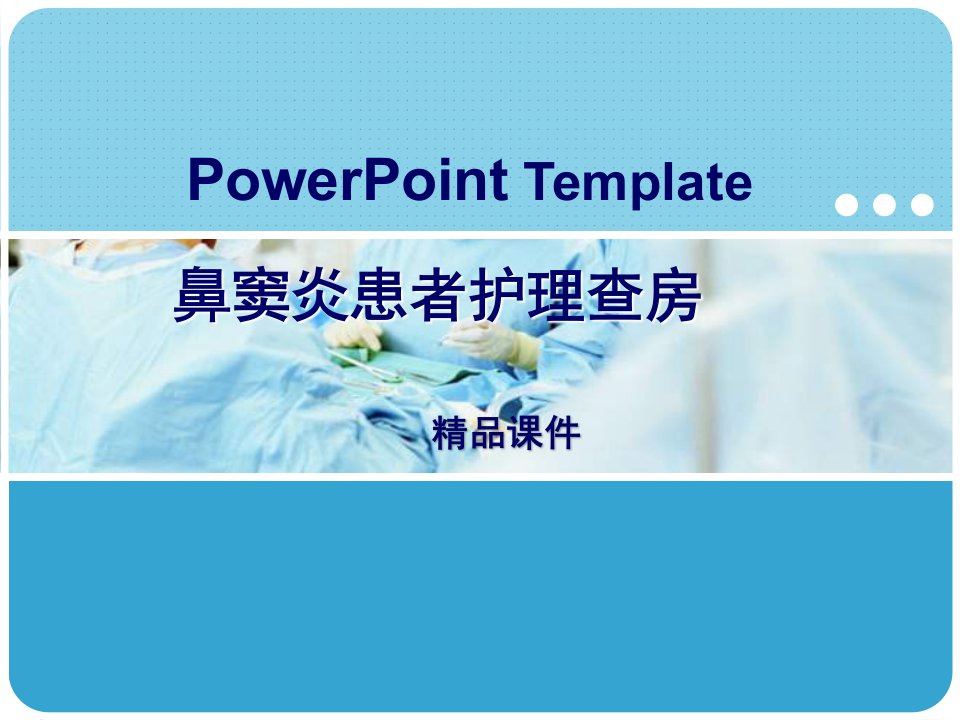 PowerPoint Template

鼻窦炎患者护理查房

精品课件